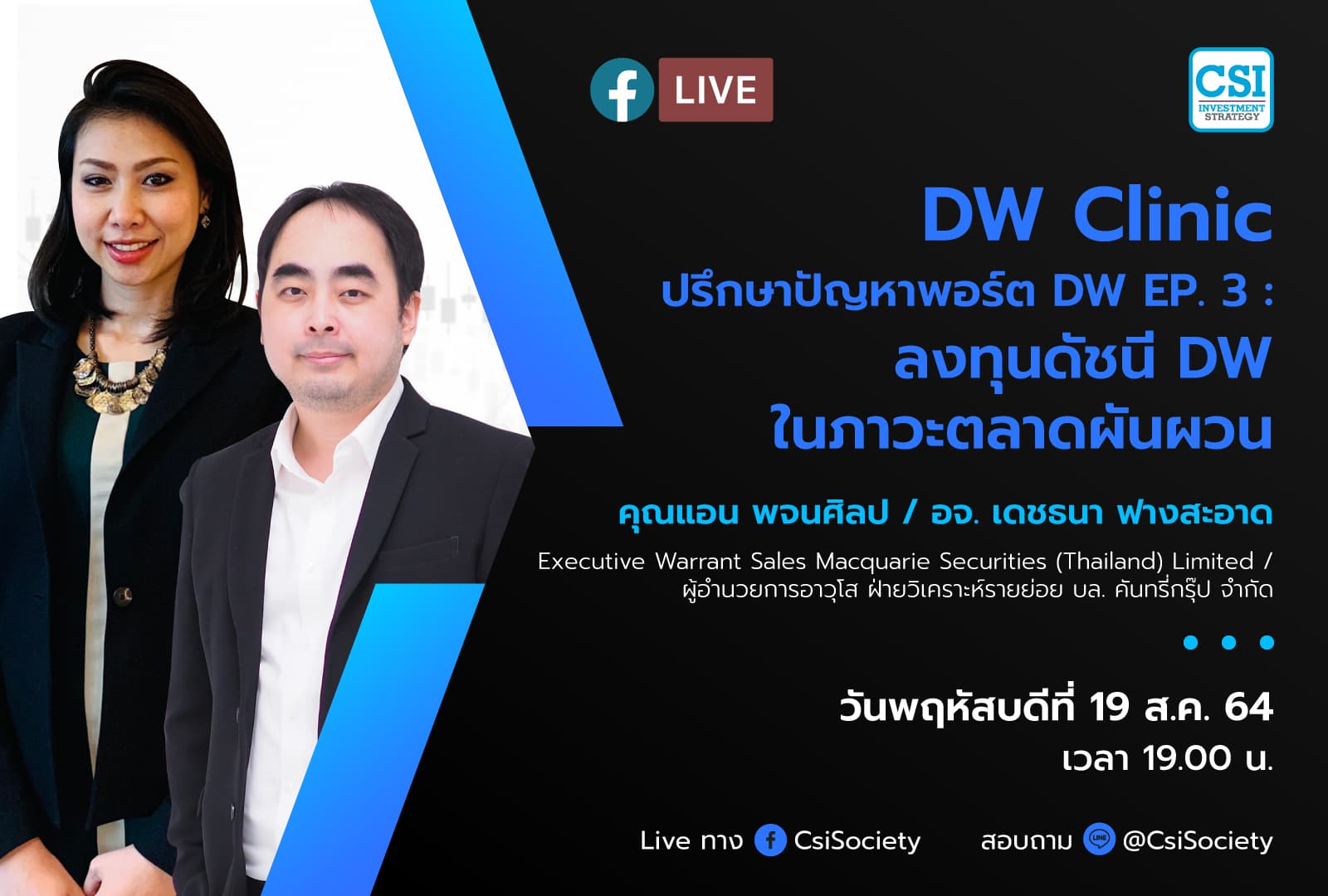 LIVE

CSI
INVESTMENT
STRATEGY

DW Clinic
ปรึกษาปัญหาพอร์ต DW EP. 3 :
ลงทุนดัชนี DW
ในภาวะตลาดผันผวน

คุณแอน พจนศิลป / อจ. เดชธนา ฟางสะอาด

Executive Warrant Sales Macquarie Securities (Thailand) Limited /
ผู้อำนวยการอาวุโส ฝ่ายวิเคราะห์รายย่อย บล. คันทรี่กรุ๊ป จำกัด

วันพฤหัสบดีที่ 19 ส.ค. 64
เวลา 19.00 น.

Live ทาง CsiSociety สอบถาม @CsiSociety